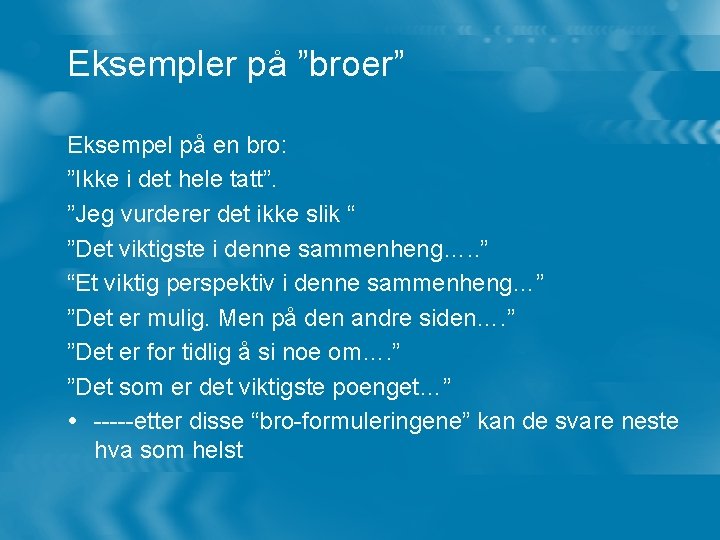 Eksempler på ”broer”

Eksempel på en bro:

”Ikke i det hele tatt”.

”Jeg vurderer det ikke slik “

”Det viktigste i denne sammenheng…..”

“Et viktig perspektiv i denne sammenheng...”

”Det er mulig. Men på den andre siden….”

”Det er for tidlig å si noe om….”

”Det som er det viktigste poenget...”

• -----etter disse “bro-formuleringene” kan de svare neste hva som helst